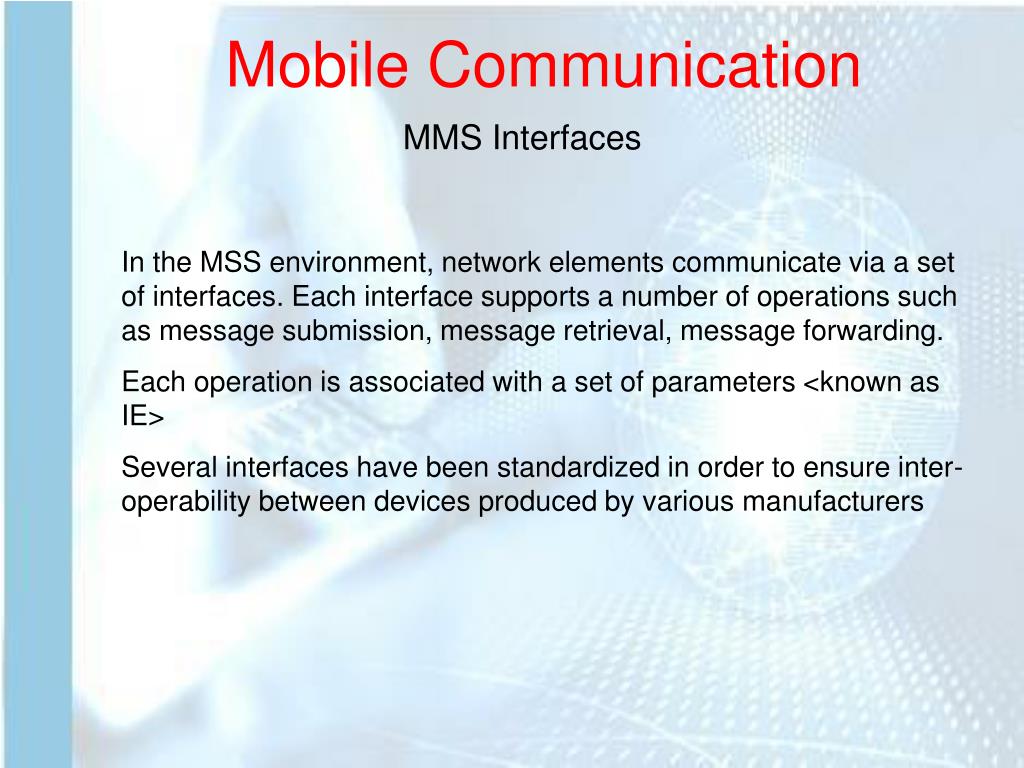 Mobile Communication

MMS Interfaces

In the MSS environment, network elements communicate via a set of interfaces. Each interface supports a number of operations such as message submission, message retrieval, message forwarding.

Each operation is associated with a set of parameters <known as IE>

Several interfaces have been standardized in order to ensure inter-operability between devices produced by various manufacturers